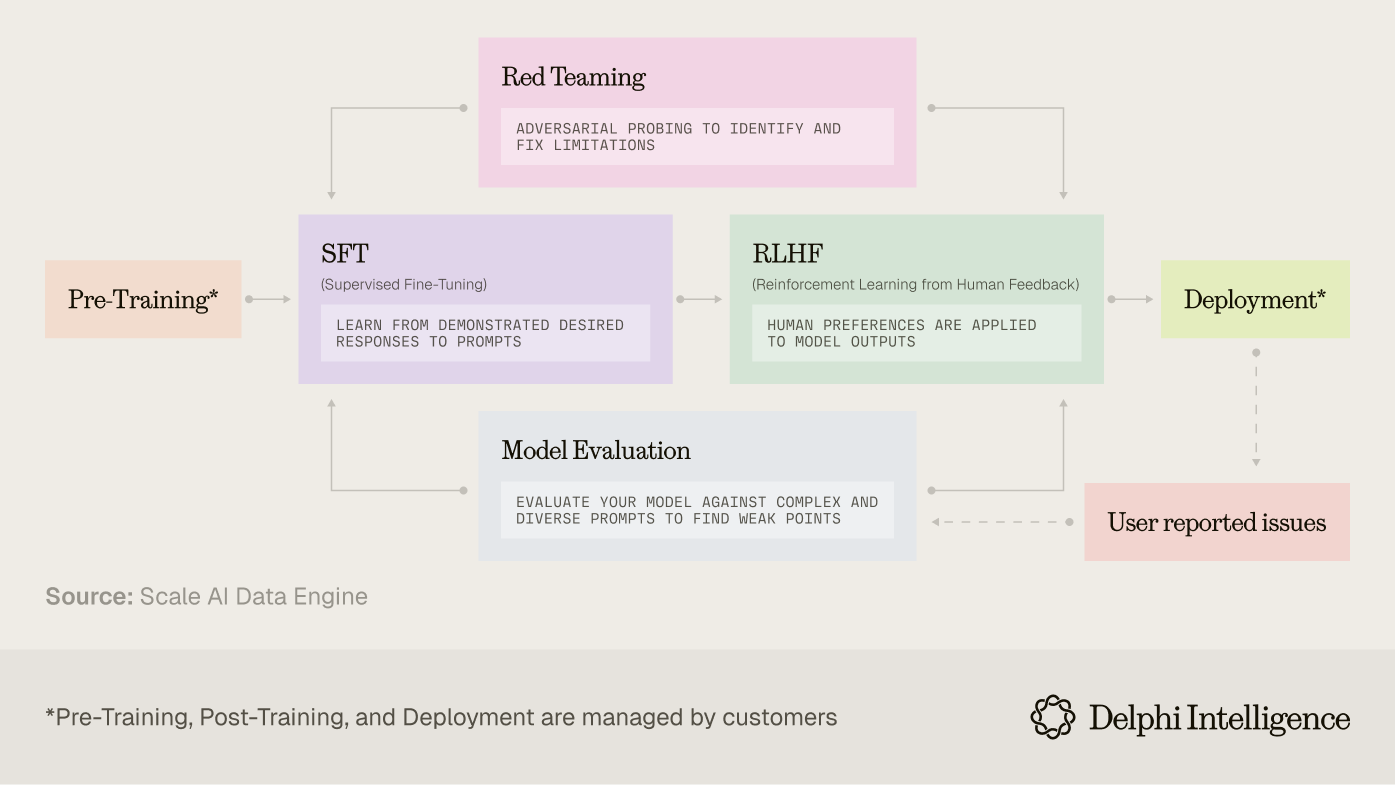 Red Teaming

ADVERSARIAL PROBING TO IDENTIFY AND FIX LIMITATIONS

Pre-Training*

SFT

(Supervised Fine-Tuning)

LEARN FROM DEMONSTRATED DESIRED RESPONSES TO PROMPTS

RLHF

(Reinforcement Learning from Human Feedback)

HUMAN PREFERENCES ARE APPLIED TO MODEL OUTPUTS

Deployment*

Model Evaluation

EVALUATE YOUR MODEL AGAINST COMPLEX AND DIVERSE PROMPTS TO FIND WEAK POINTS

User reported issues

Source: Scale AI Data Engine

*Pre-Training, Post-Training, and Deployment are managed by customers

Delphi Intelligence